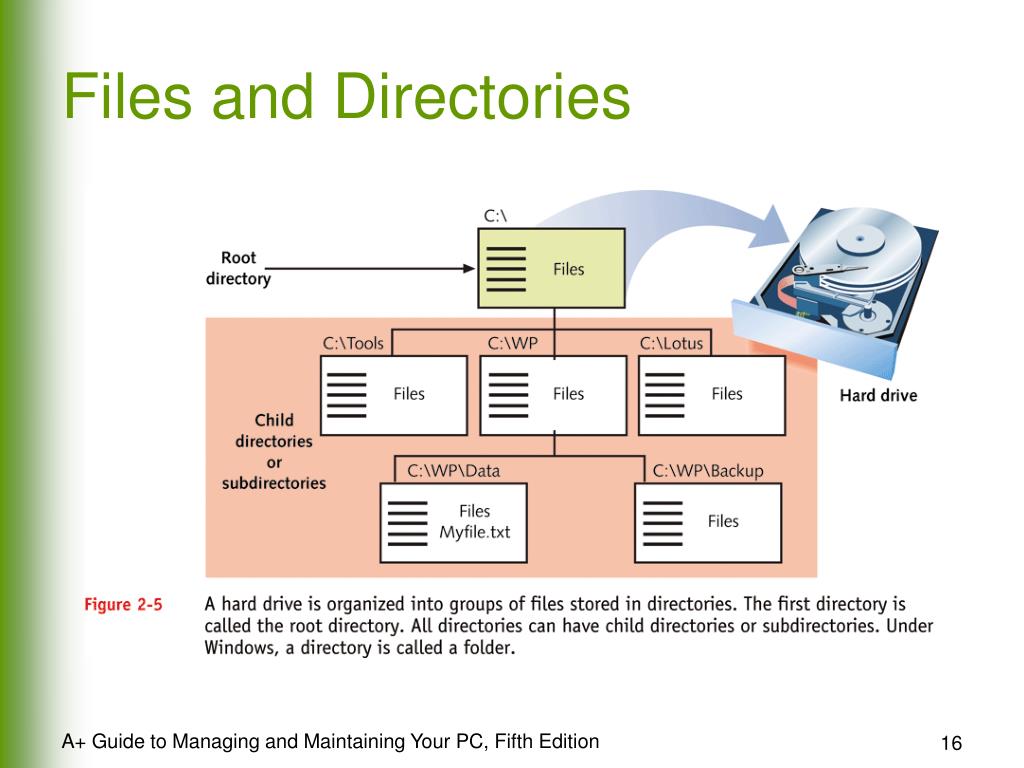 Files and Directories

C:\

Root directory

Files

C:\Tools

C:\WP

C:\Lotus

Files

Files

Files

Hard drive

Child directories or subdirectories

C:\WP\Data

C:\WP\Backup

Files Myfile.txt

Files

Figure 2-5 A hard drive is organized into groups of files stored in directories. The first directory is called the root directory. All directories can have child directories or subdirectories. Under Windows, a directory is called a folder.

A+ Guide to Managing and Maintaining Your PC, Fifth Edition

16